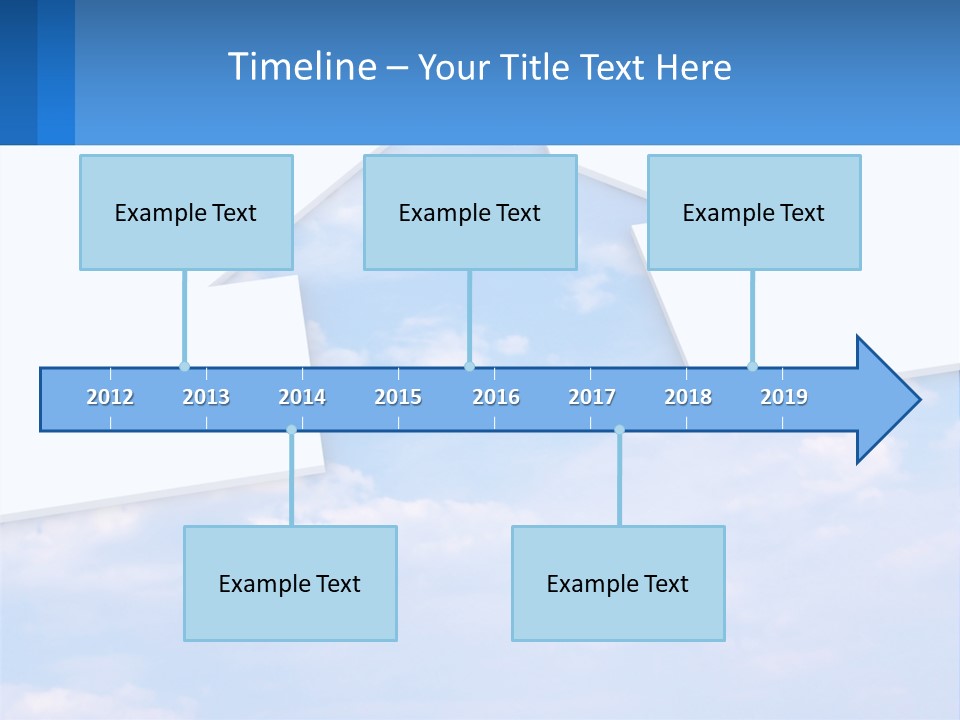 Timeline – Your Title Text Here

Example Text

Example Text

Example Text

2012 2013 2014 2015 2016 2017 2018 2019

Example Text

Example Text